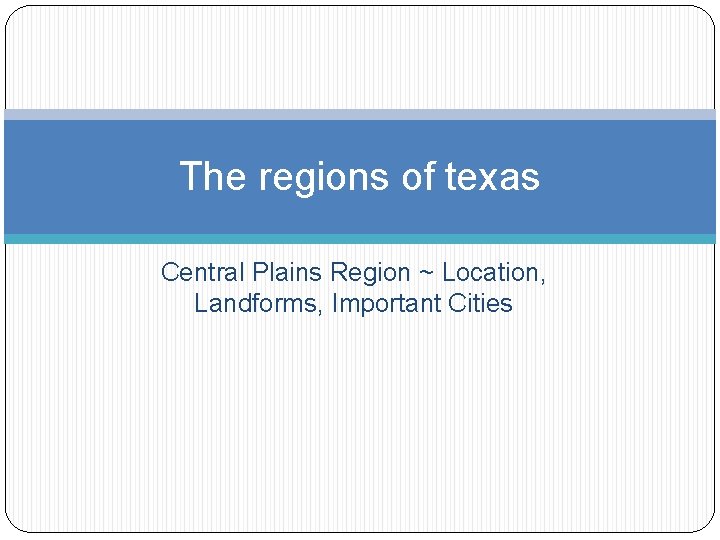 The regions of texas

Central Plains Region ~ Location, Landforms, Important Cities